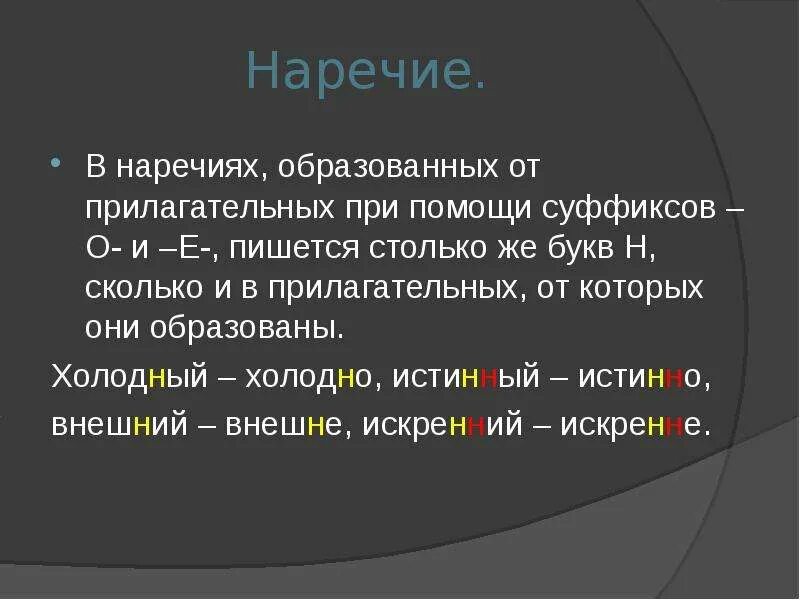 Наречие.

• В наречиях, образованных от прилагательных при помощи суффиксов –О- и –Е-, пишется столько же букв Н, сколько и в прилагательных, от которых они образованы.

Холодный – холодно, истинный – истинно, внешний – внешне, искренний – искренне.